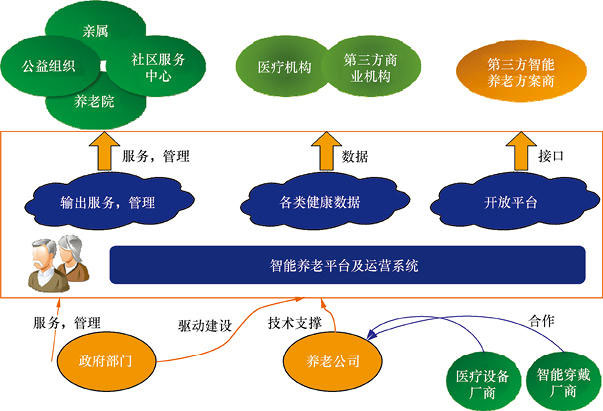 亲属

公益组织

社区服务中心

养老院

医疗机构

第三方商业机构

第三方智能养老方案商

服务，管理

数据

接口

输出服务，管理

各类健康数据

开放平台

智能养老平台及运营系统

服务，管理

驱动建设

技术支撑

合作

政府部门

养老公司

医疗设备厂商

智能穿戴厂商